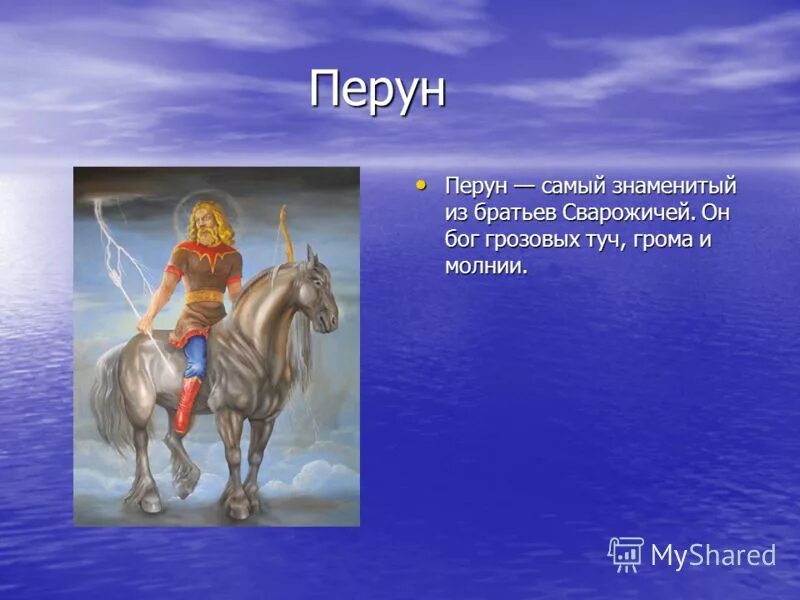 Перун

• Перун — самый знаменитый из братьев Сварожичей. Он бог грозовых туч, грома и молнии.

MyShared